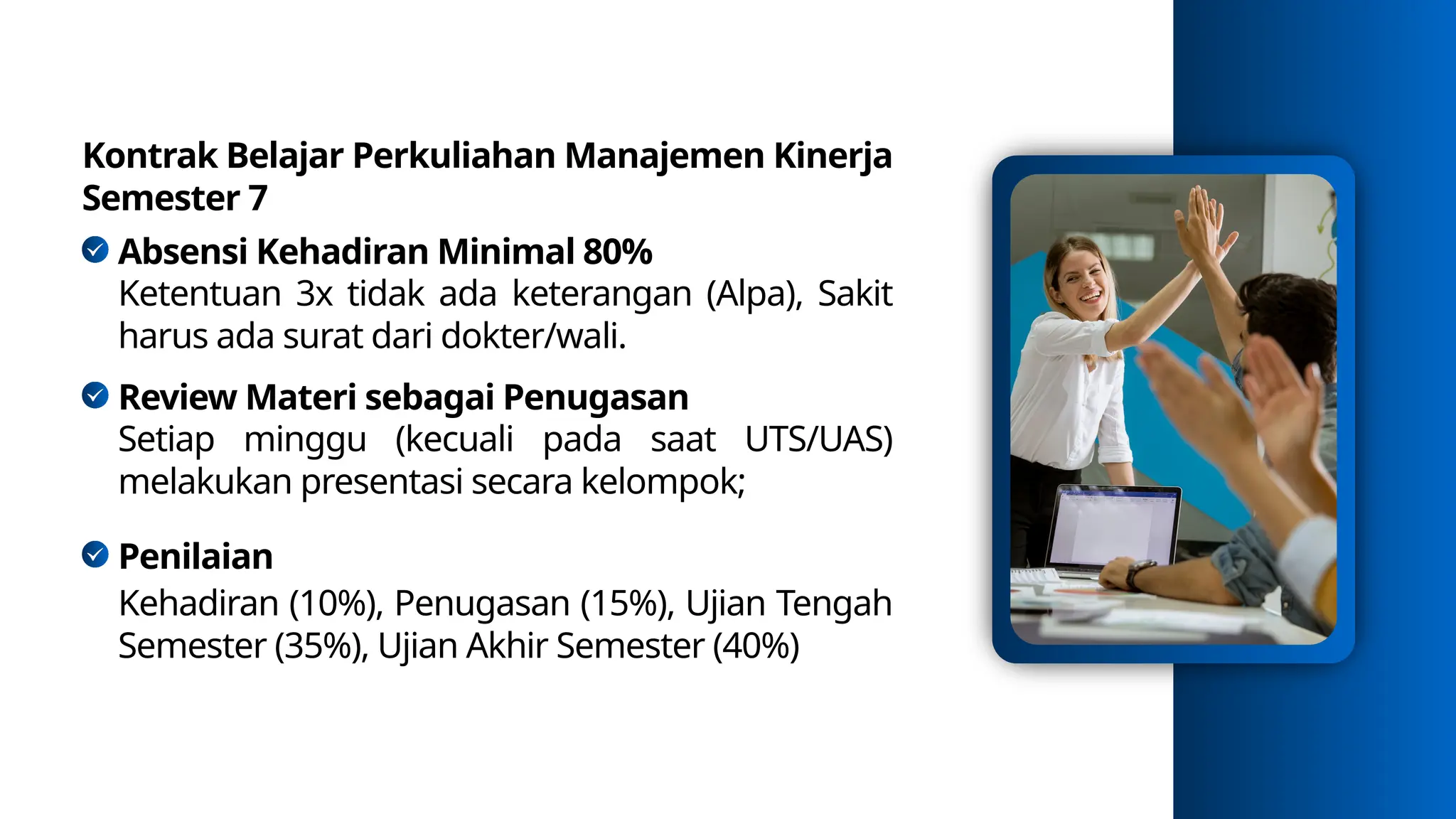 Kontrak Belajar Perkuliahan Manajemen Kinerja Semester 7

Absensi Kehadiran Minimal 80%
Ketentuan 3x tidak ada keterangan (Alpa), Sakit harus ada surat dari dokter/wali.

Review Materi sebagai Penugasan
Setiap minggu (kecuali pada saat UTS/UAS) melakukan presentasi secara kelompok;

Penilaian
Kehadiran (10%), Penugasan (15%), Ujian Tengah Semester (35%), Ujian Akhir Semester (40%)